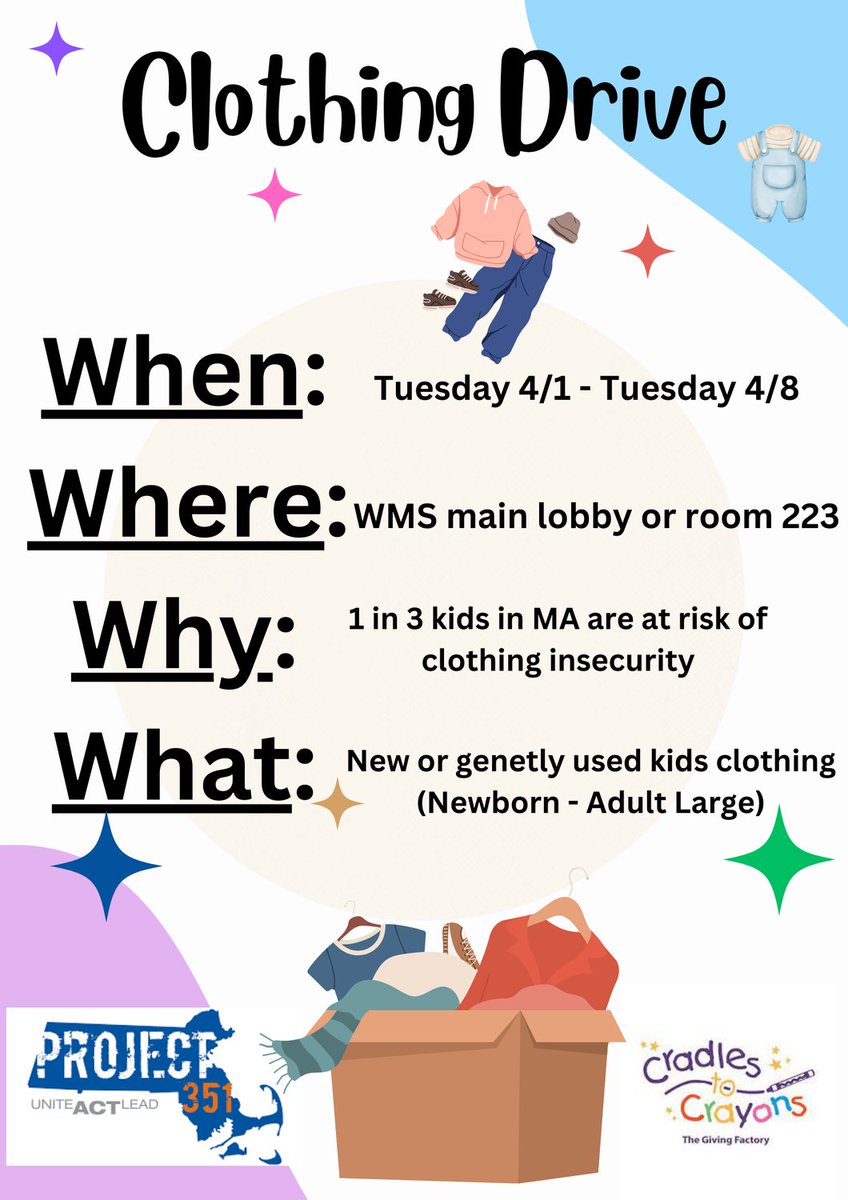 Clothing Drive

When: Tuesday 4/1 - Tuesday 4/8

Where: WMS main lobby or room 223

Why: 1 in 3 kids in MA are at risk of clothing insecurity

What: New or genetly used kids clothing (Newborn - Adult Large)

PROJECT 351
UNITE ACT LEAD

Cradles to Crayons
The Giving Factory